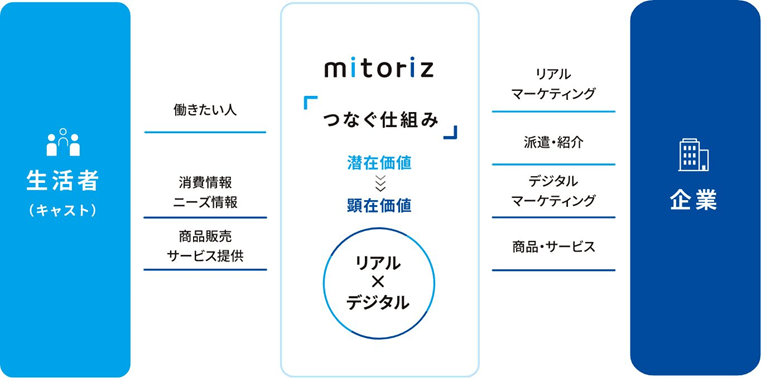 生活者
（キャスト）

働きたい人

消費情報
ニーズ情報

商品販売
サービス提供

mitoriz

「つなぐ仕組み」

潜在価値
顕在価値

リアル
×
デジタル

リアル
マーケティング

派遣・紹介

デジタル
マーケティング

商品・サービス

企業